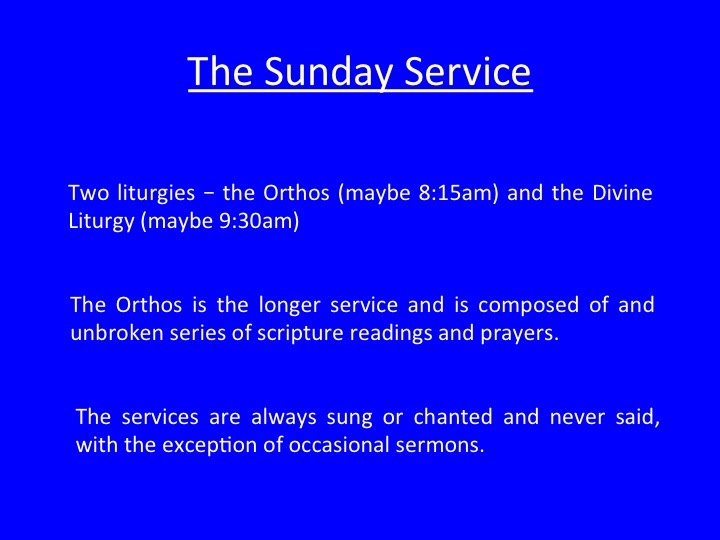 The Sunday Service

Two liturgies − the Orthos (maybe 8:15am) and the Divine Liturgy (maybe 9:30am)

The Orthos is the longer service and is composed of and unbroken series of scripture readings and prayers.

The services are always sung or chanted and never said, with the exception of occasional sermons.